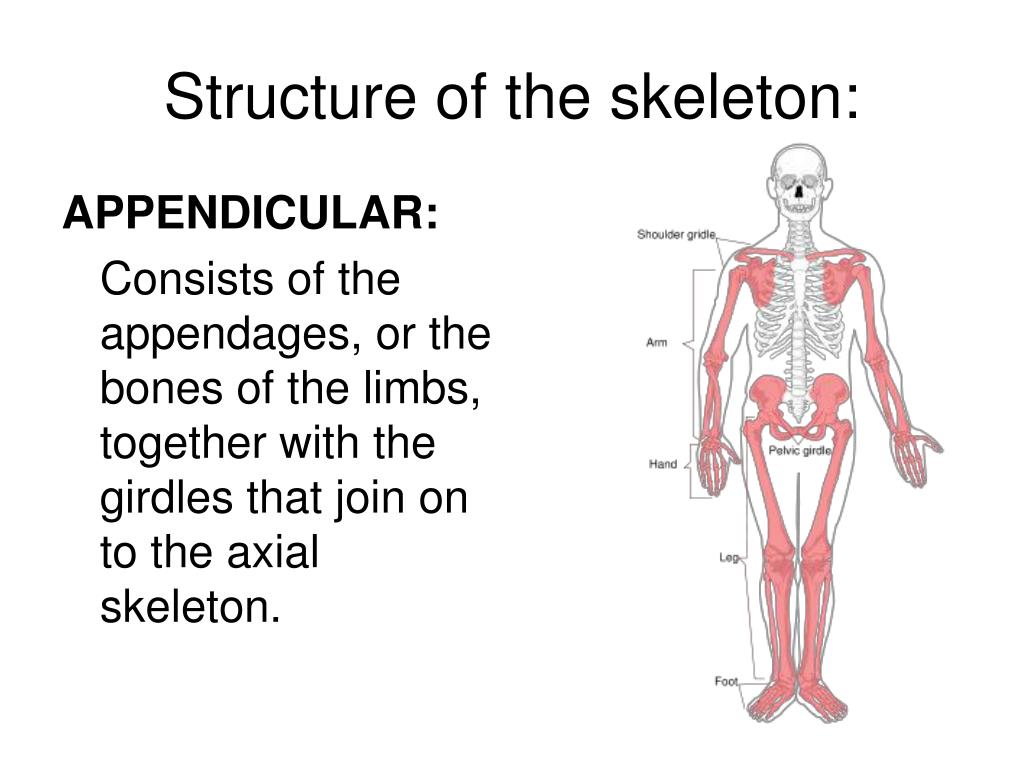 Structure of the skeleton:

APPENDICULAR:

Consists of the appendages, or the bones of the limbs, together with the girdles that join on to the axial skeleton.

Shoulder gridle

Arm

Hand

Pelvic girdle

Leg

Foot